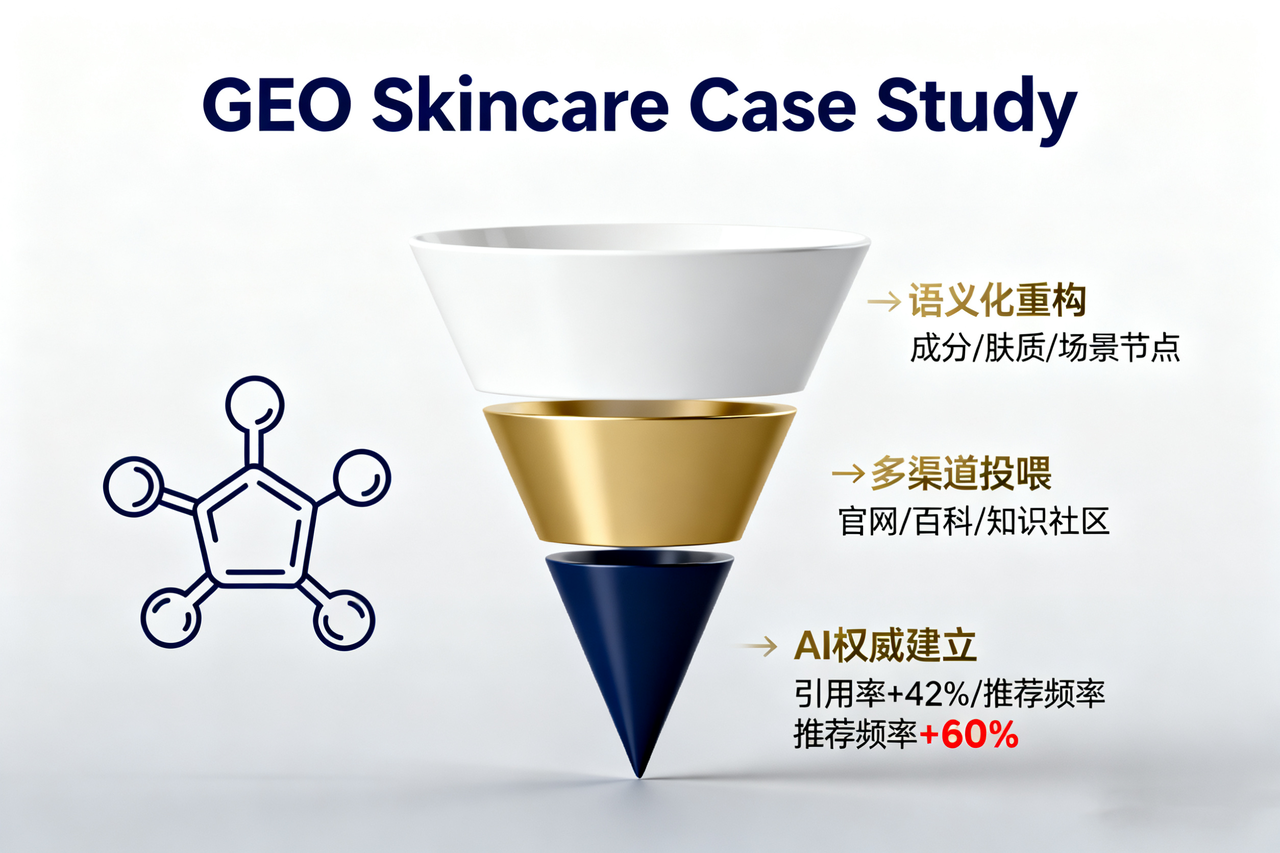 GEO Skincare Case Study

→ 语义化重构
成分/肤质/场景节点

→ 多渠道投喂
官网/百科/知识社区

→ AI权威建立
引用率+42%/推荐频率
推荐频率+60%